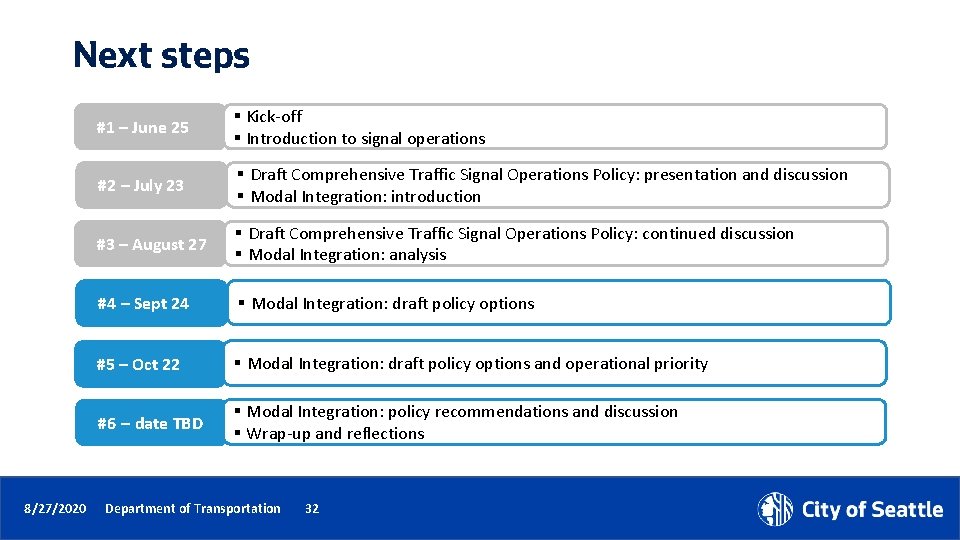 Next steps

#1 – June 25

▪ Kick-off
▪ Introduction to signal operations

#2 – July 23

▪ Draft Comprehensive Traffic Signal Operations Policy: presentation and discussion
▪ Modal Integration: introduction

#3 – August 27

▪ Draft Comprehensive Traffic Signal Operations Policy: continued discussion
▪ Modal Integration: analysis

#4 – Sept 24

▪ Modal Integration: draft policy options

#5 – Oct 22

▪ Modal Integration: draft policy options and operational priority

#6 – date TBD

▪ Modal Integration: policy recommendations and discussion
▪ Wrap-up and reflections

8/27/2020 Department of Transportation 32

City of Seattle